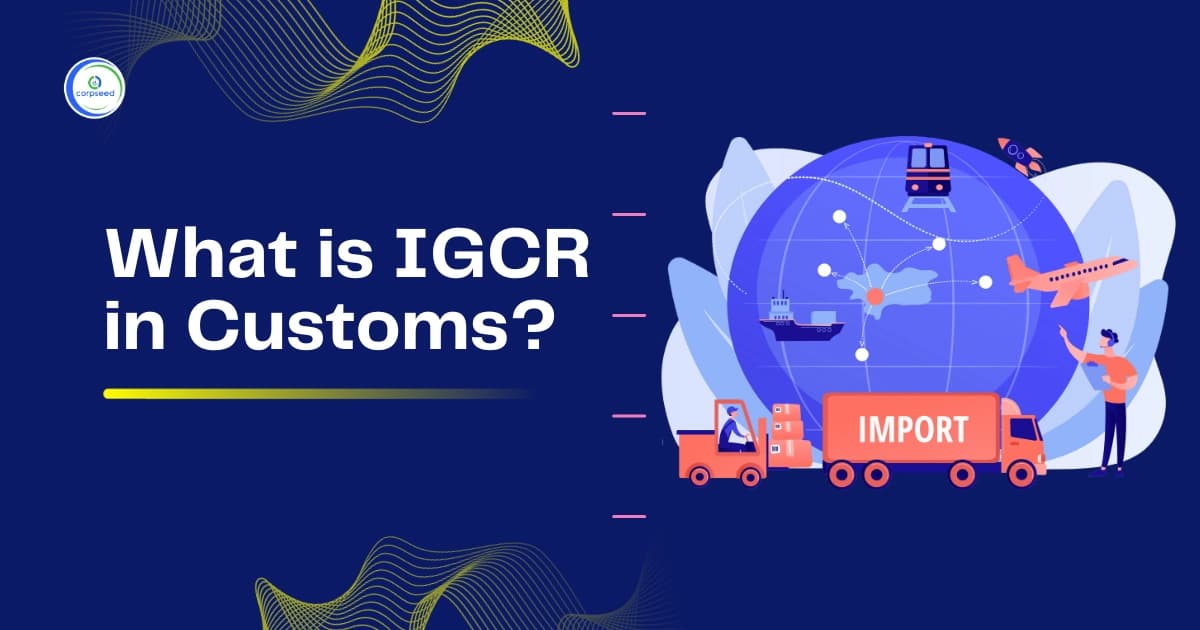 corpseed

What is IGCR in Customs?

IMPORT